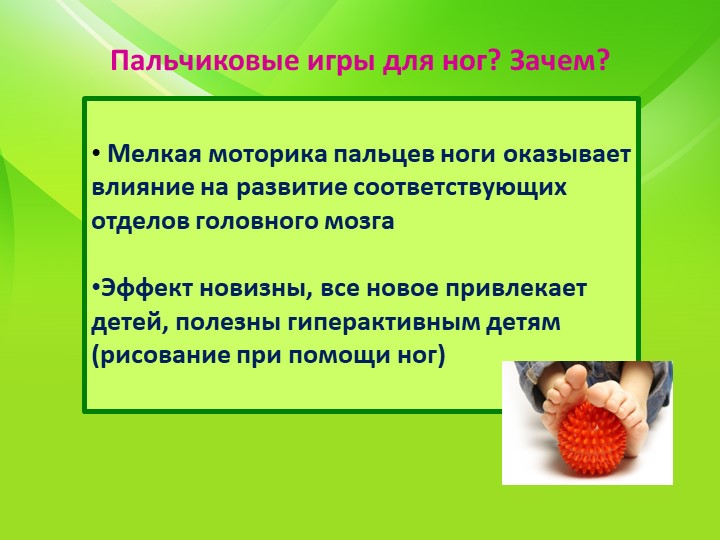 Пальчиковые игры для ног? Зачем?

• Мелкая моторика пальцев ноги оказывает влияние на развитие соответствующих отделов головного мозга

•Эффект новизны, все новое привлекает детей, полезны гиперактивным детям (рисование при помощи ног)